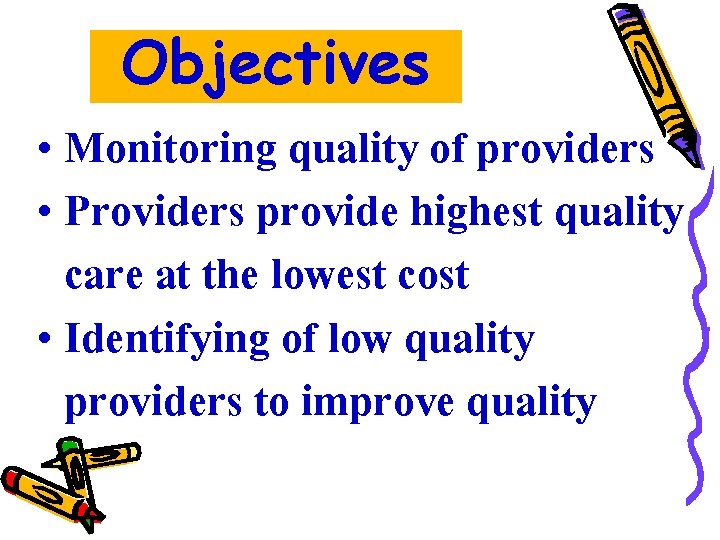 Objectives

• Monitoring quality of providers
• Providers provide highest quality care at the lowest cost
• Identifying of low quality providers to improve quality